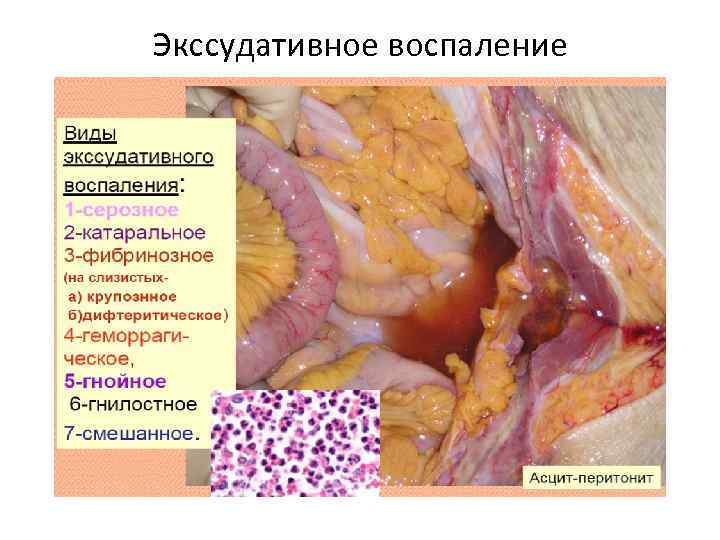 Экссудативное воспаление

Виды экссудативного воспаления:
1-серозное
2-катаральное
3-фибринозное
(на слизистых-
а) крупозное
б)дифтеритическое)
4-геморрагическое,
5-гнойное
6-гнилостное
7-смешанное.

Асцит-перитонит